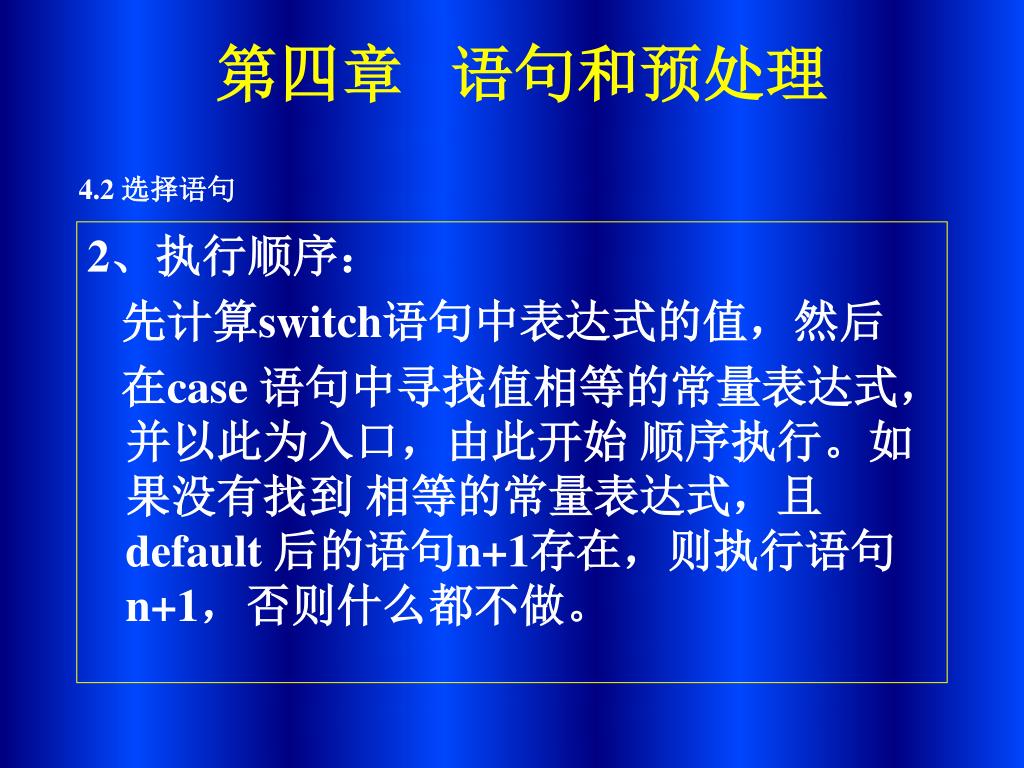 第四章 语句和预处理

4.2 选择语句

2、执行顺序：

先计算switch语句中表达式的值，然后

在case 语句中寻找值相等的常量表达式，并以此为入口，由此开始 顺序执行。如果没有找到 相等的常量表达式，且 default 后的语句n+1存在，则执行语句n+1，否则什么都不做。